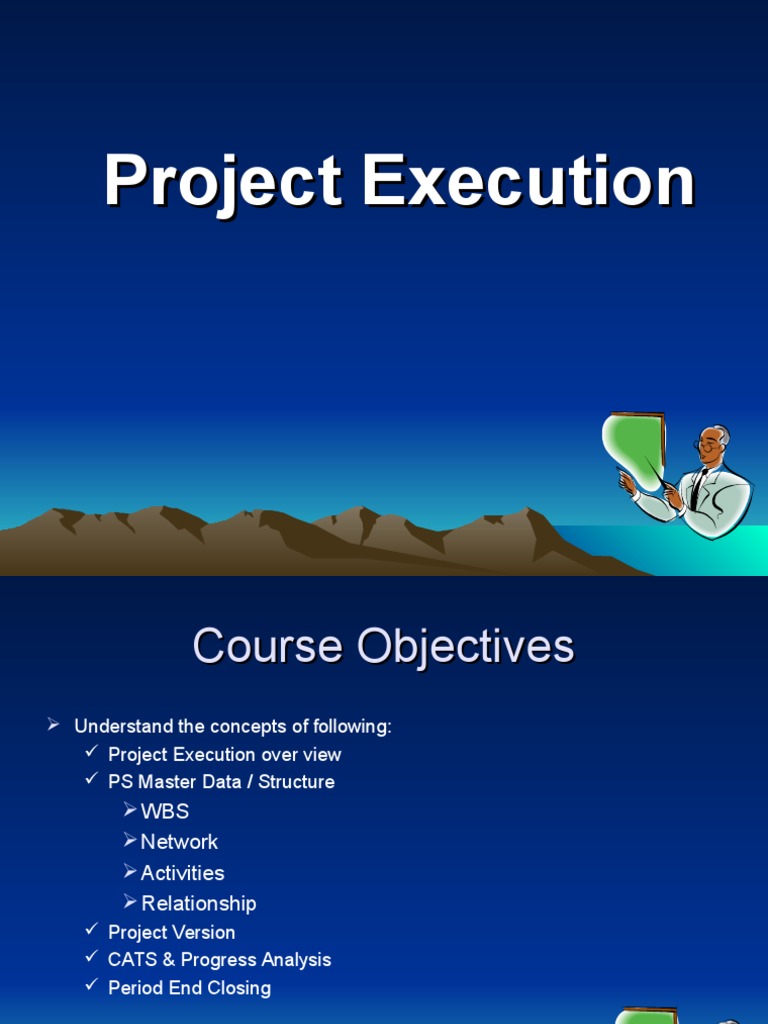 Project Execution

Course Objectives

➢ Understand the concepts of following:
✓ Project Execution over view
✓ PS Master Data / Structure
➢ WBS
➢ Network
➢ Activities
➢ Relationship
✓ Project Version
✓ CATS & Progress Analysis
✓ Period End Closing